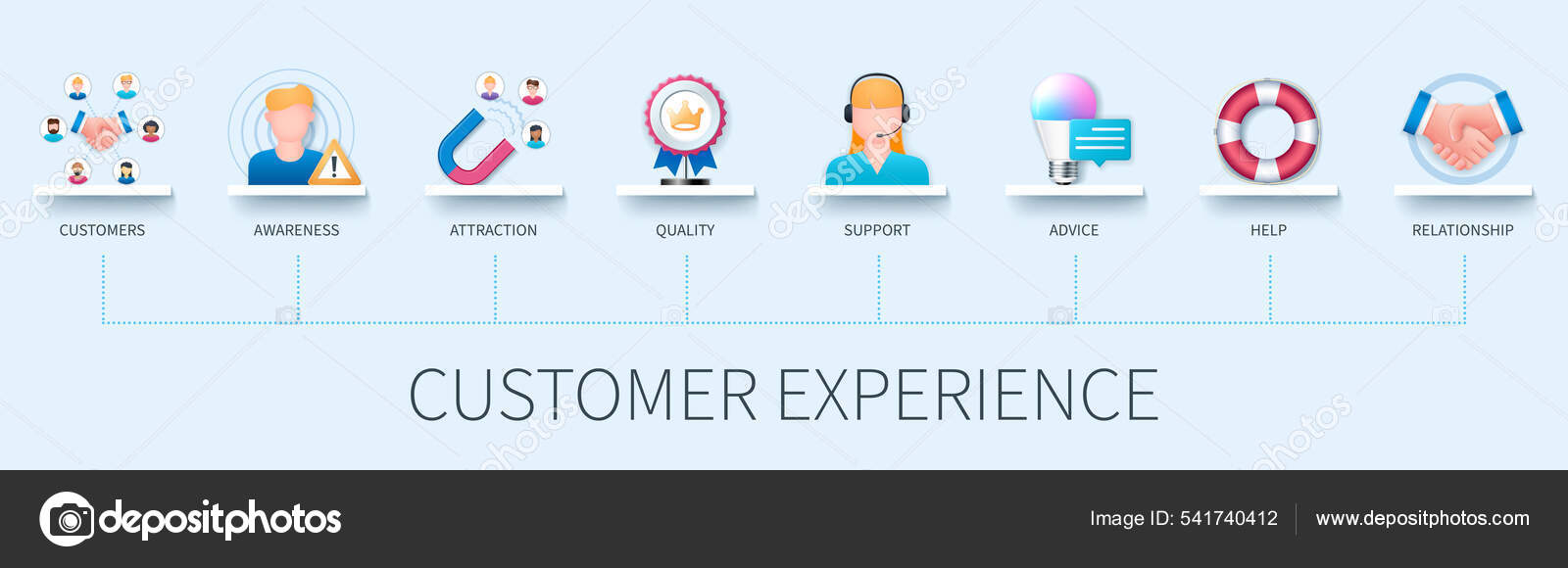 CUSTOMERS
AWARENESS
ATTRACTION
QUALITY
SUPPORT
ADVICE
HELP
RELATIONSHIP

CUSTOMER EXPERIENCE

depositphotos
Image ID: 541740412
www.depositphotos.com